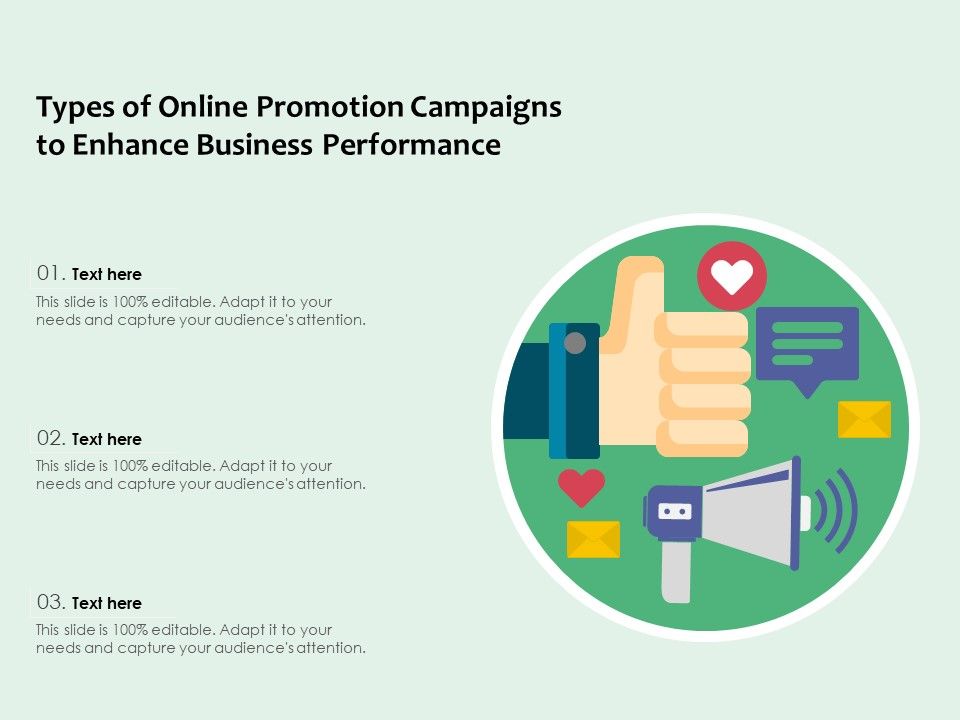 Types of Online Promotion Campaigns to Enhance Business Performance

01. Text here
This slide is 100% editable. Adapt it to your needs and capture your audience's attention.

02. Text here
This slide is 100% editable. Adapt it to your needs and capture your audience's attention.

03. Text here
This slide is 100% editable. Adapt it to your needs and capture your audience's attention.